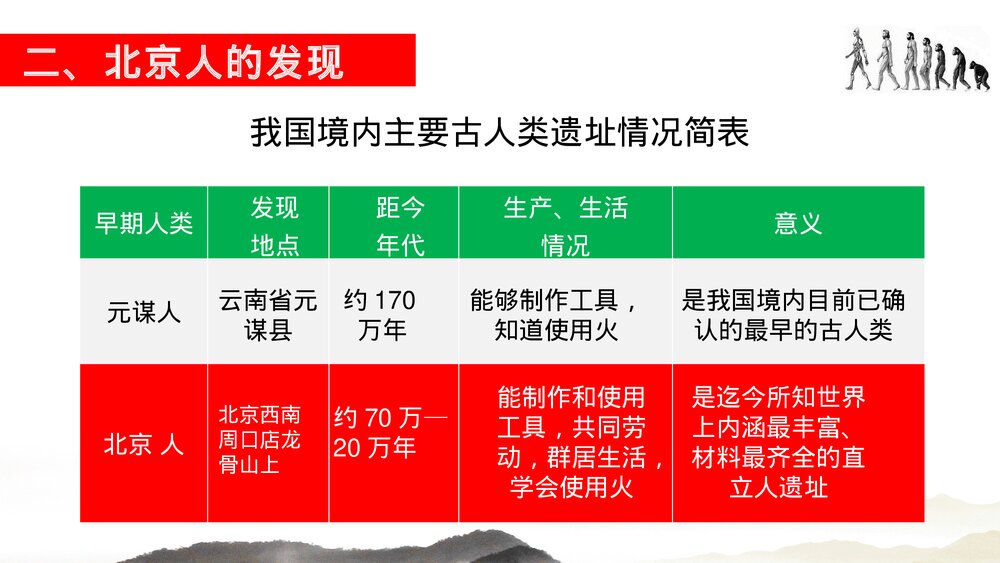 二、北京人的发现

我国境内主要古人类遗址情况简表

| 早期人类 | 发现地点 | 距今年代 | 生产、生活情况 | 意义 |
|---|---|---|---|---|
| 元谋人 | 云南省元谋县 | 约 170 万年 | 能够制作工具，知道使用火 | 是我国境内目前已确认的最早的古人类 |
| 北京 人 | 北京西南周口店龙骨山上 | 约 70 万—20 万年 | 能制作和使用工具，共同劳动，群居生活，学会使用火 | 是迄今所知世界上内涵最丰富、材料最齐全的直立人遗址 |